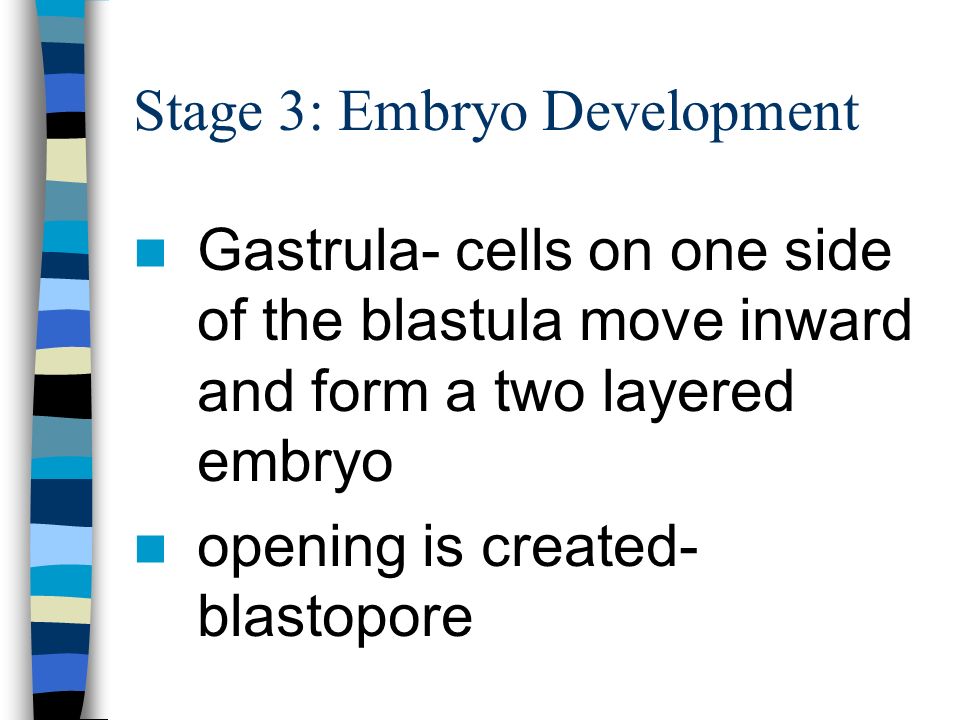 Stage 3: Embryo Development

Gastrula- cells on one side of the blastula move inward and form a two layered embryo

opening is created- blastopore